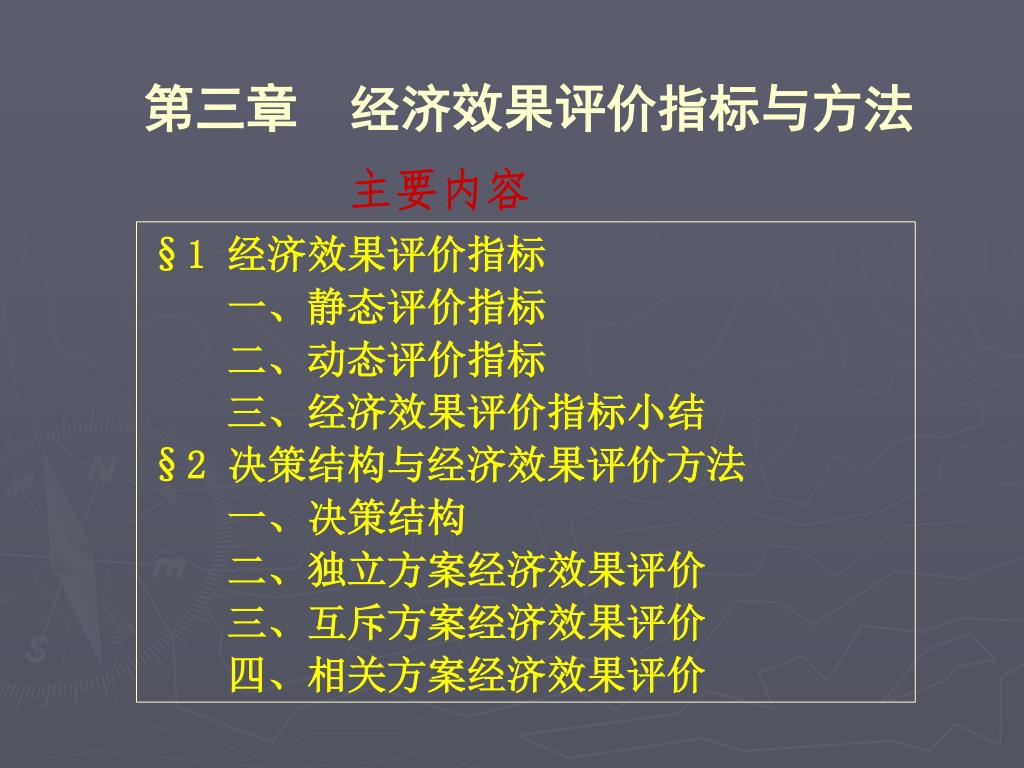 第三章　经济效果评价指标与方法

主要内容

§1 经济效果评价指标
一、静态评价指标
二、动态评价指标
三、经济效果评价指标小结
§2 决策结构与经济效果评价方法
一、决策结构
二、独立方案经济效果评价
三、互斥方案经济效果评价
四、相关方案经济效果评价